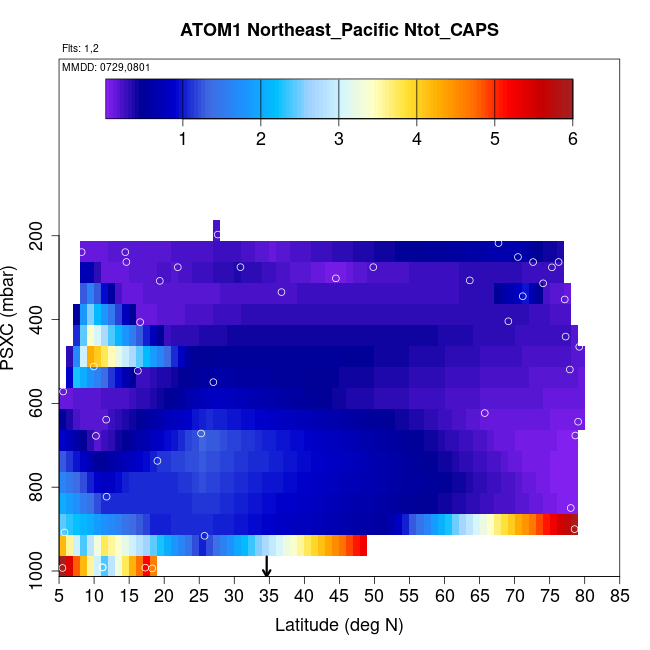 ATOM1 Northeast_Pacific Ntot_CAPS

Flts: 1,2

MMDD: 0729,0801

1 2 3 4 5 6

PSXC (mbar)

200
400
600
800
1000

5 10 15 20 25 30 35 40 45 50 55 60 65 70 75 80 85

Latitude (deg N)